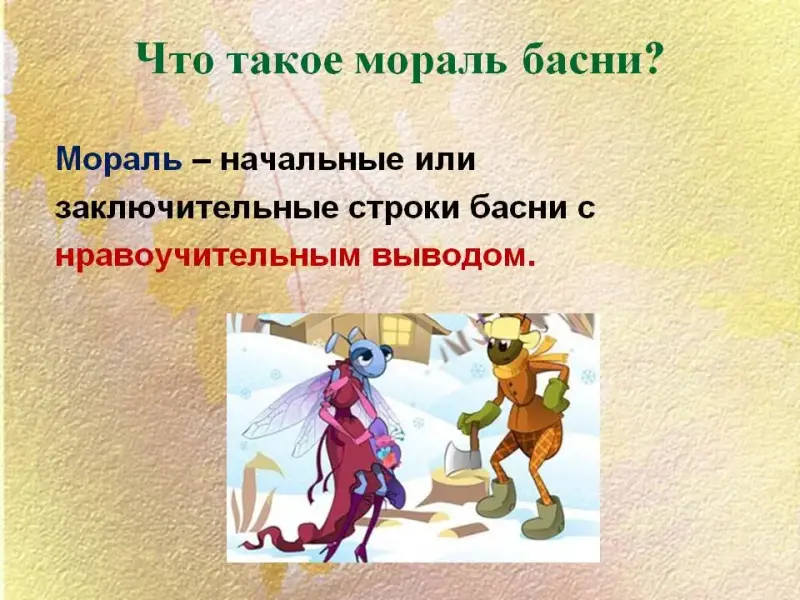 Что такое мораль басни?

Мораль – начальные или заключительные строки басни с нравоучительным выводом.